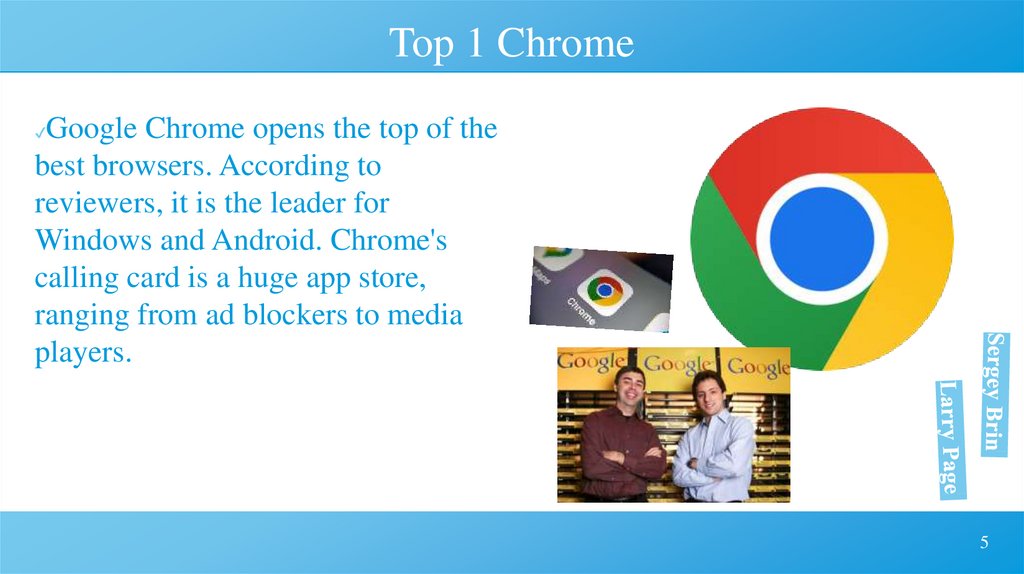 Top 1 Chrome

✓Google Chrome opens the top of the best browsers. According to reviewers, it is the leader for Windows and Android. Chrome's calling card is a huge app store, ranging from ad blockers to media players.

Chrome

Google Google Google

Sergey Brin

Larry Page

5